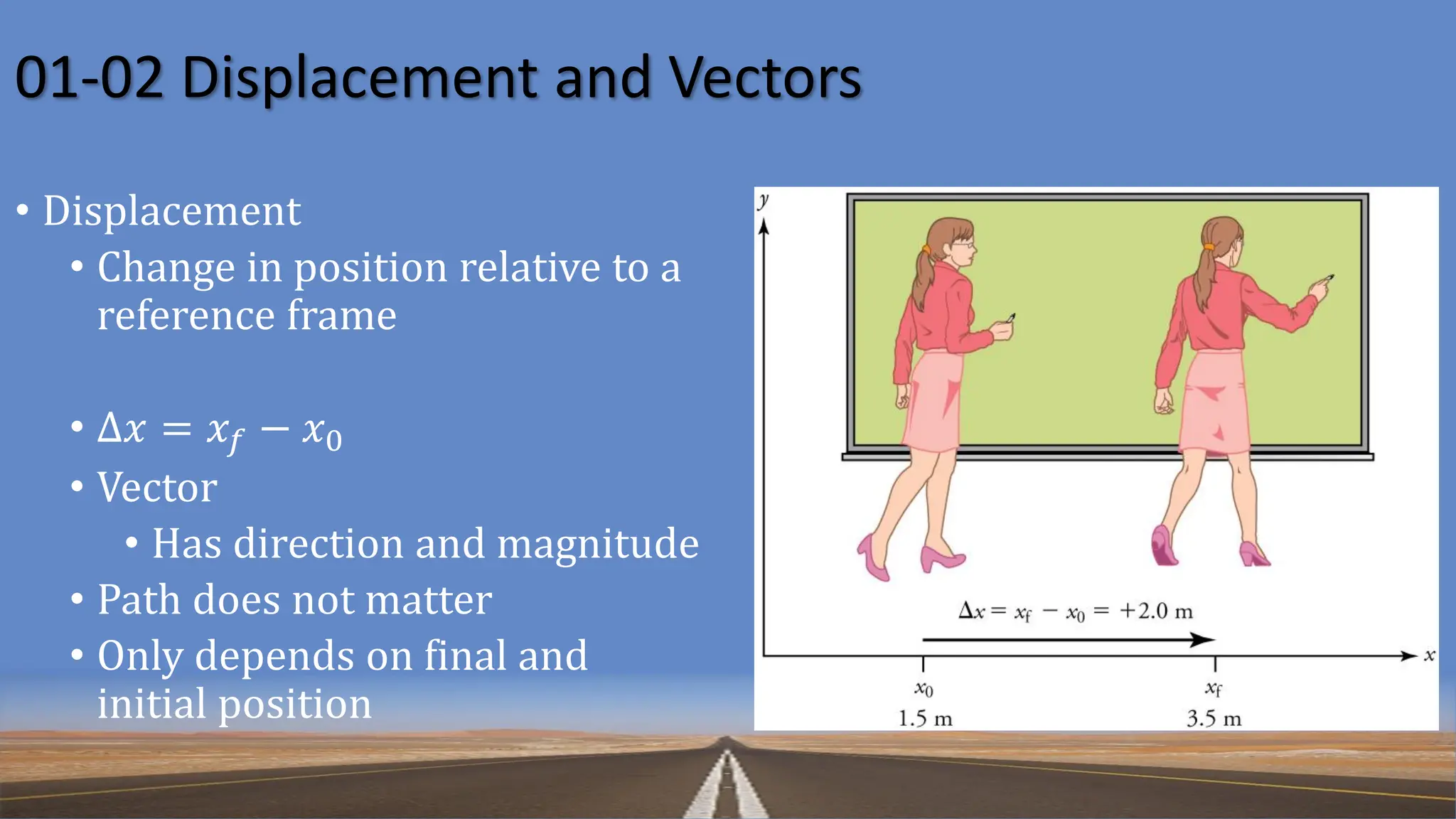 01-02 Displacement and Vectors

• Displacement
  • Change in position relative to a reference frame

  • $\Delta x = x_f - x_0$
  • Vector
    • Has direction and magnitude
  • Path does not matter
  • Only depends on final and initial position

$y$

$\Delta x = x_f - x_0 = +2.0$ m

$x$

$x_0$
1.5 m

$x_f$
3.5 m